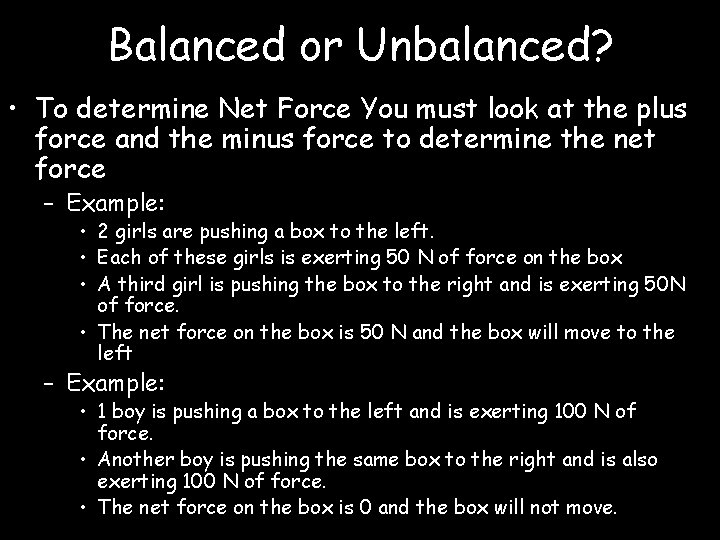 Balanced or Unbalanced?

• To determine Net Force You must look at the plus force and the minus force to determine the net force

– Example:

• 2 girls are pushing a box to the left.

• Each of these girls is exerting 50 N of force on the box

• A third girl is pushing the box to the right and is exerting 50N of force.

• The net force on the box is 50 N and the box will move to the left

– Example:

• 1 boy is pushing a box to the left and is exerting 100 N of force.

• Another boy is pushing the same box to the right and is also exerting 100 N of force.

• The net force on the box is 0 and the box will not move.